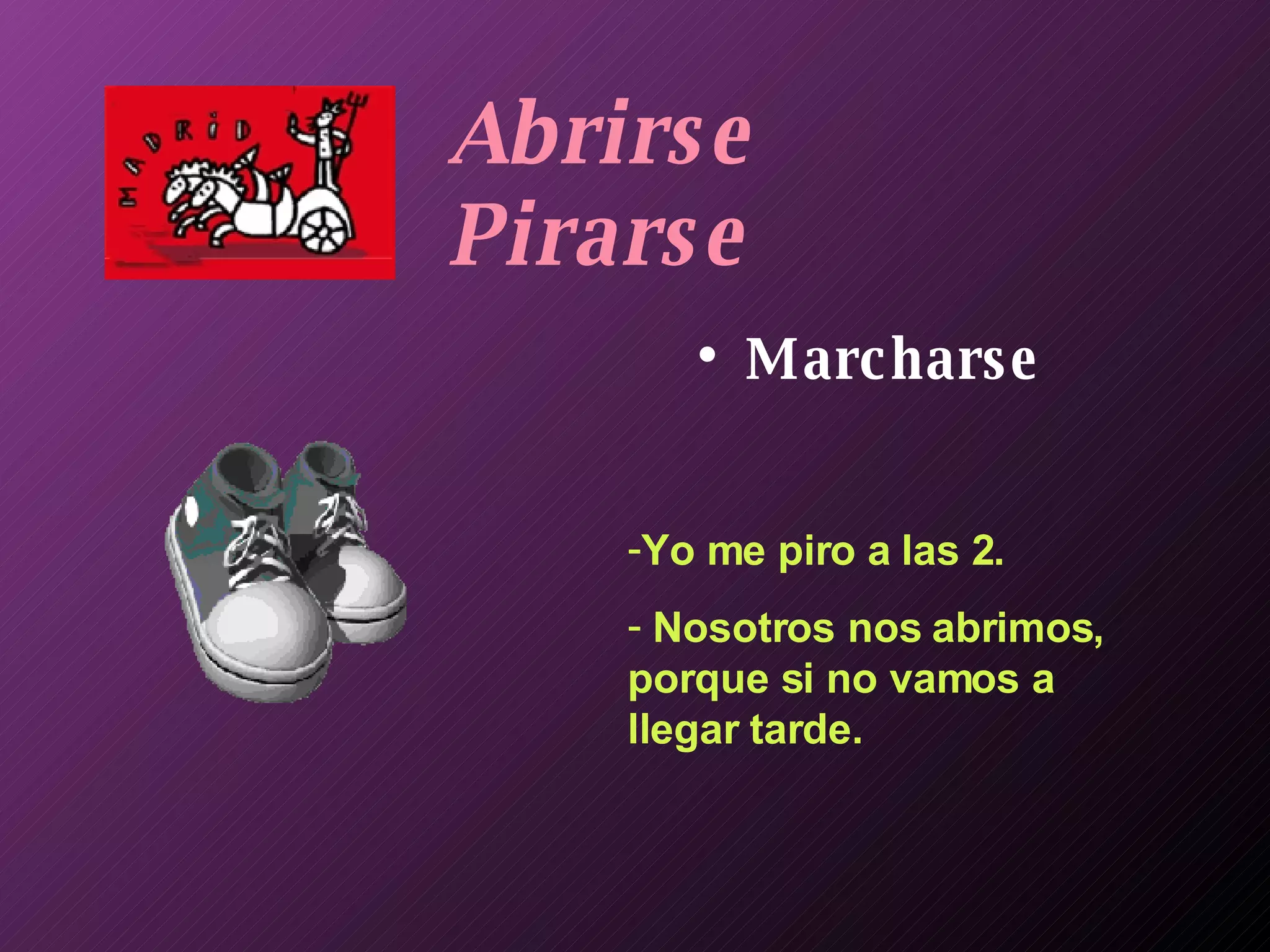 MADRID

Abrirse
Pirarse

• Marcharse

-Yo me piro a las 2.

- Nosotros nos abrimos, porque si no vamos a llegar tarde.